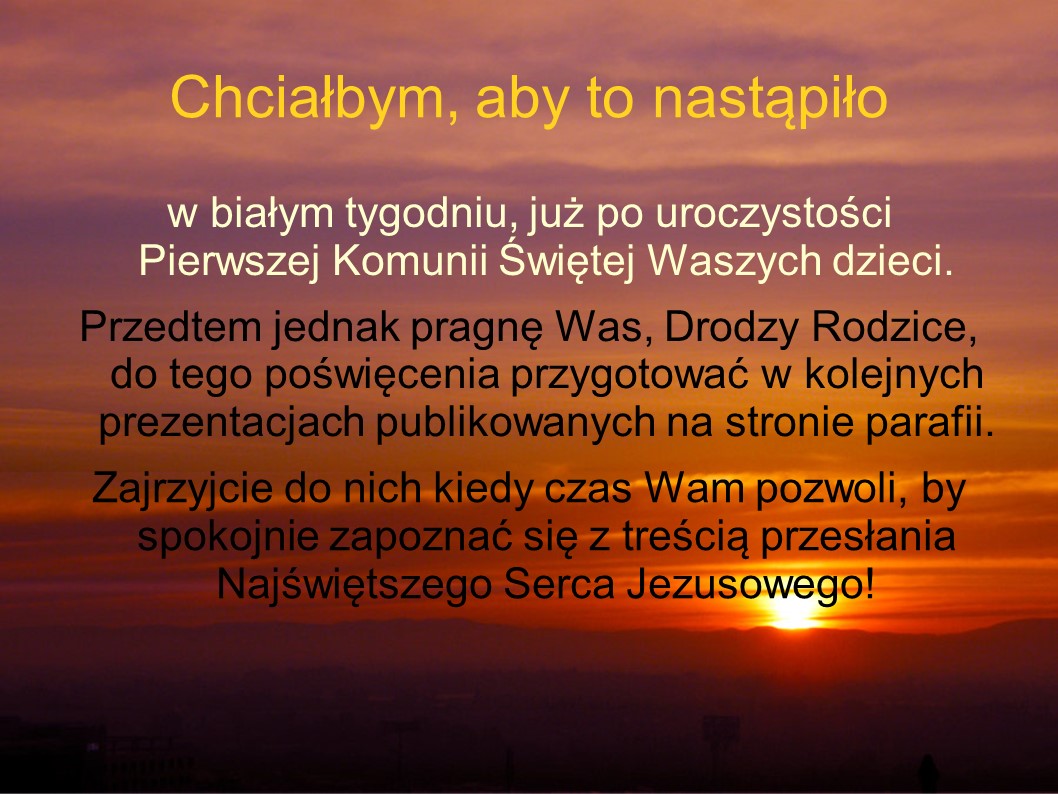 Chciałbym, aby to nastąpiło

w białym tygodniu, już po uroczystości Pierwszej Komunii Świętej Waszych dzieci.

Przedtem jednak pragnę Was, Drodzy Rodzice, do tego poświęcenia przygotować w kolejnych prezentacjach publikowanych na stronie parafii.

Zajrzyjcie do nich kiedy czas Wam pozwoli, by spokojnie zapoznać się z treścią przesłania Najświętszego Serca Jezusowego!